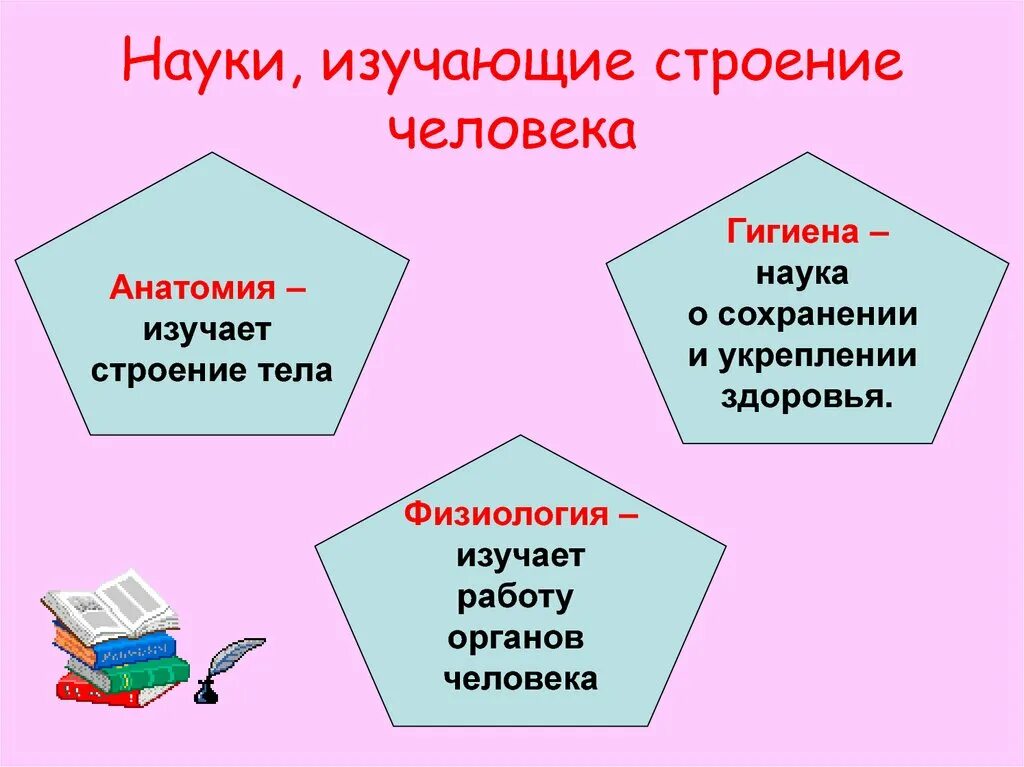 Науки, изучающие строение человека

Анатомия – изучает строение тела

Гигиена – наука о сохранении и укреплении здоровья.

Физиология – изучает работу органов человека